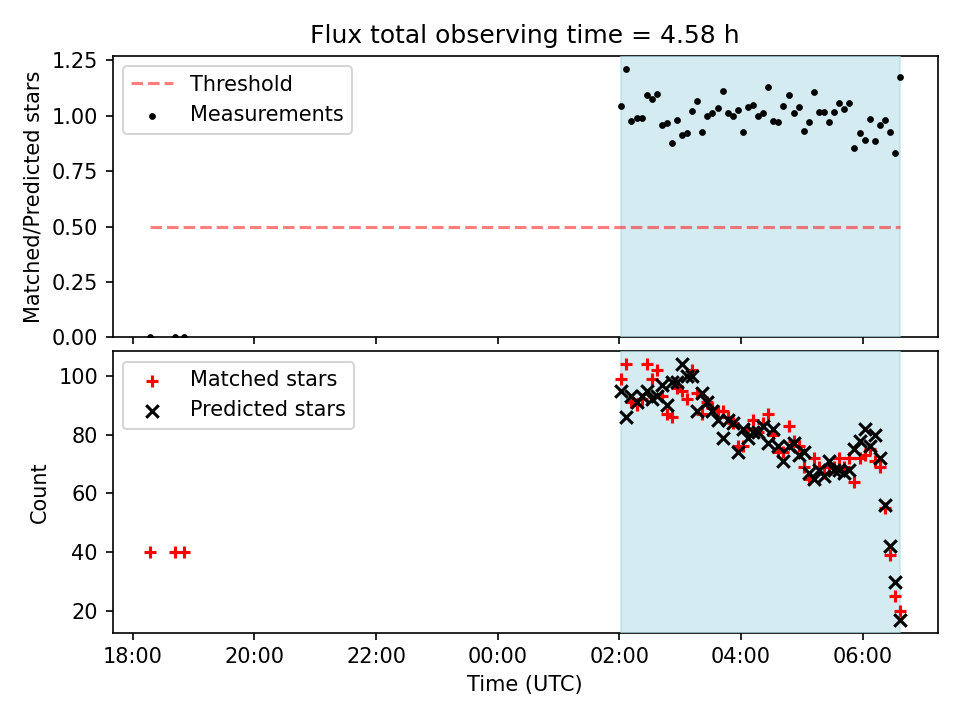 Flux total observing time = 4.58 h

Threshold
Measurements

Matched/Predicted stars

1.25
1.00
0.75
0.50
0.25
0.00

Matched stars
Predicted stars

Count

100
80
60
40
20

18:00
20:00
22:00
00:00
02:00
04:00
06:00

Time (UTC)